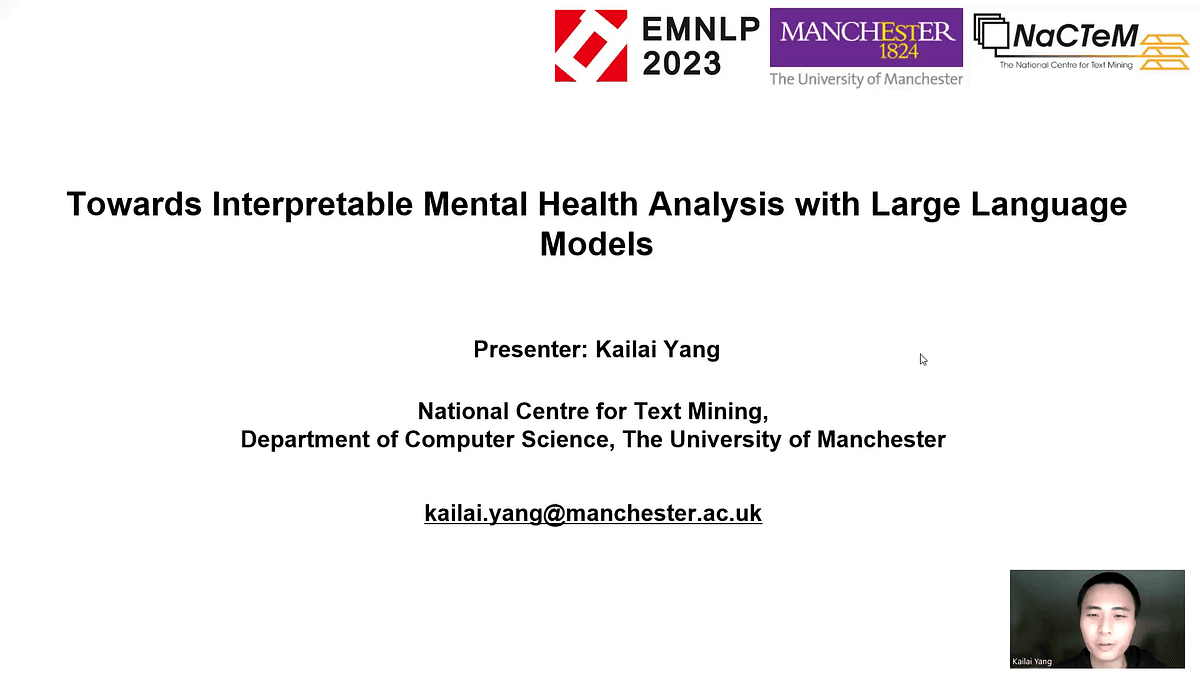 EMNLP 2023

MANCHESTER 1824
The University of Manchester

NaCTeM
The National Centre for Text Mining

Towards Interpretable Mental Health Analysis with Large Language Models

Presenter: Kailai Yang

National Centre for Text Mining,
Department of Computer Science, The University of Manchester

kailai.yang@manchester.ac.uk

Kailai Yang